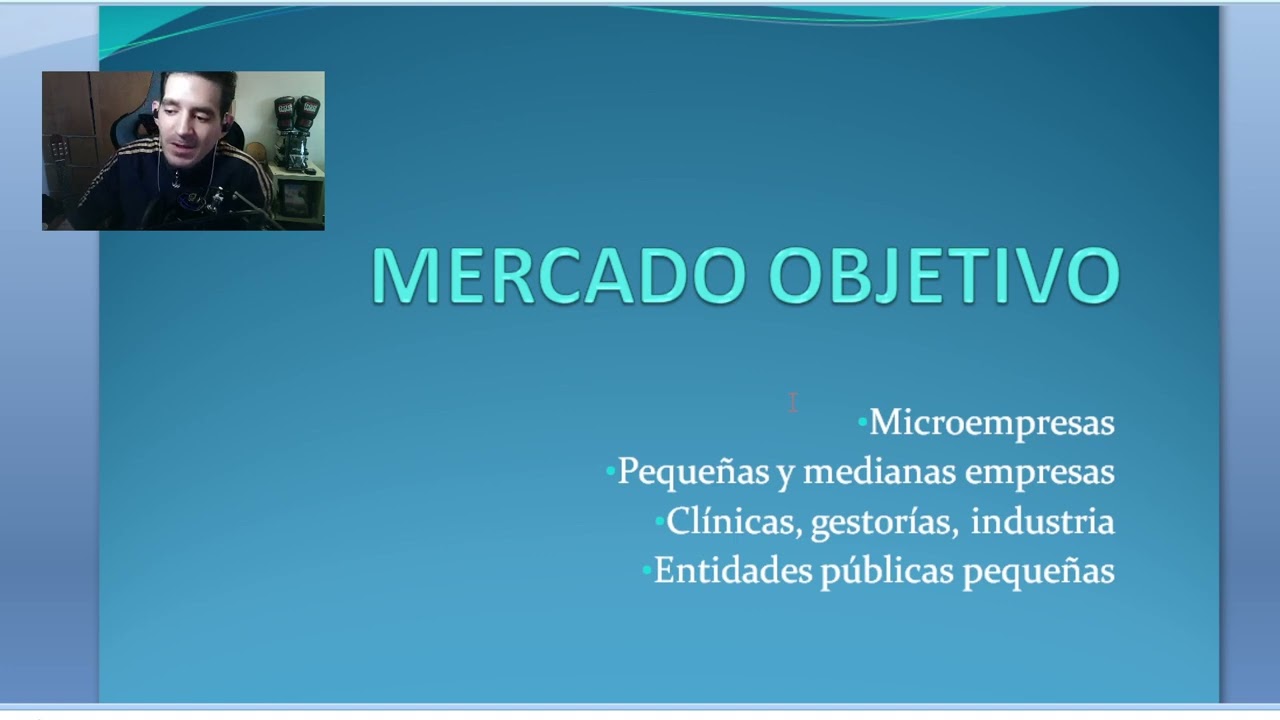 MERCADO OBJETIVO

•Microempresas
•Pequeñas y medianas empresas
•Clínicas, gestorías, industria
•Entidades públicas pequeñas